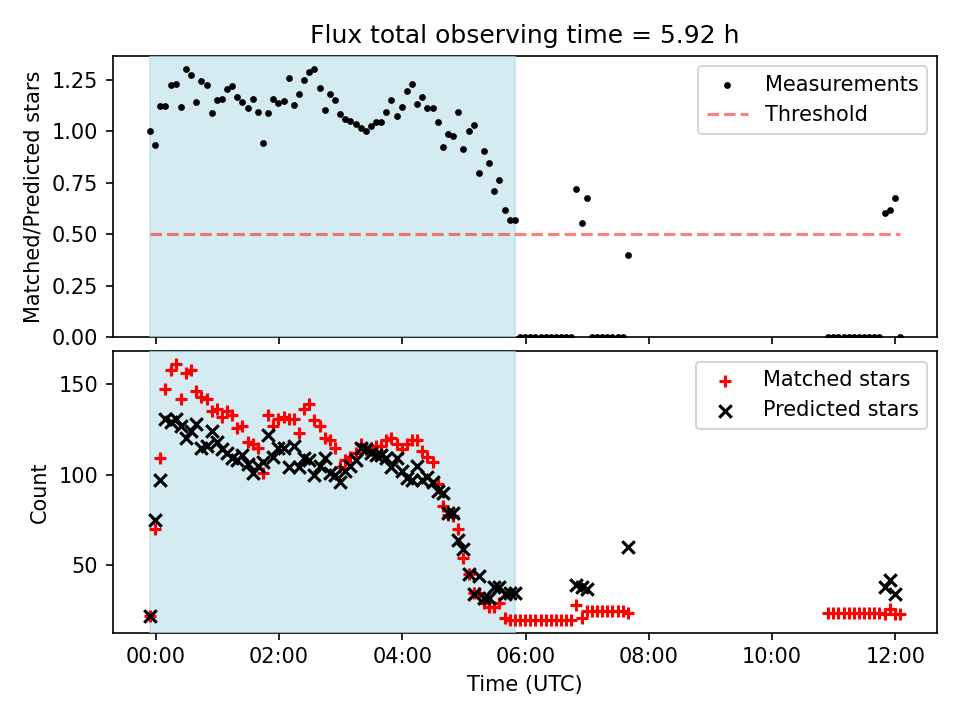 Flux total observing time = 5.92 h

Matched/Predicted stars

1.25
1.00
0.75
0.50
0.25
0.00

Measurements
Threshold

Count

150
100
50

Matched stars
Predicted stars

00:00
02:00
04:00
06:00
08:00
10:00
12:00

Time (UTC)